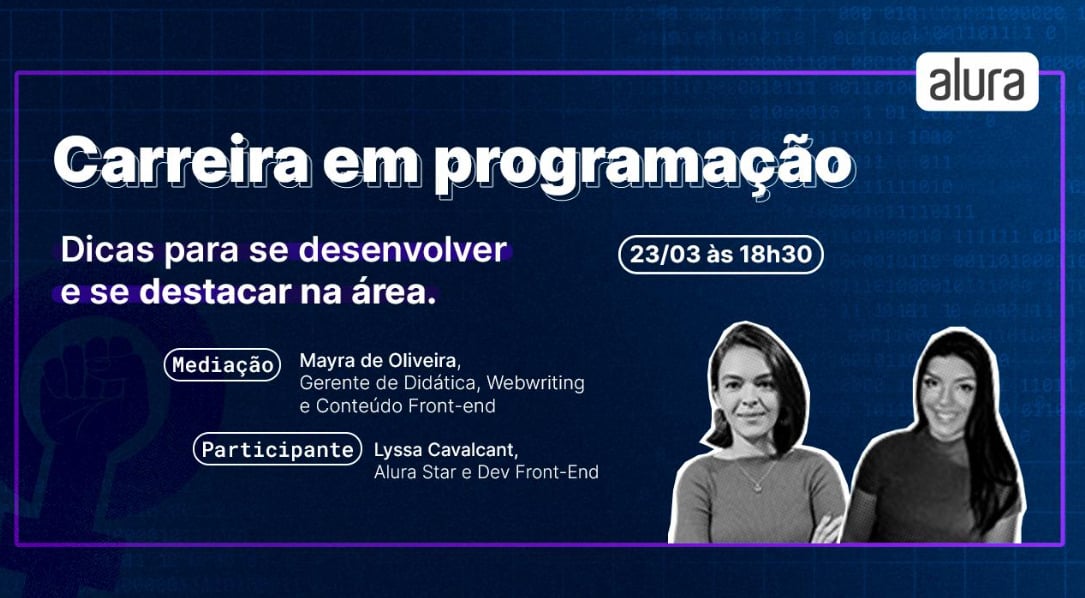 alura

Carreira em programação

Dicas para se desenvolver e se destacar na área.

23/03 às 18h30

Mediação Mayra de Oliveira, Gerente de Didática, Webwriting e Conteúdo Front-end

Participante Lyssa Cavalcant, Alura Star e Dev Front-End